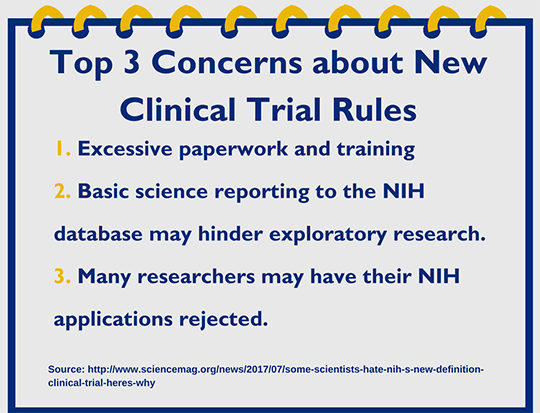 Top 3 Concerns about New Clinical Trial Rules

1. Excessive paperwork and training

2. Basic science reporting to the NIH database may hinder exploratory research.

3. Many researchers may have their NIH applications rejected.

Source: http://www.sciencemag.org/news/2017/07/some-scientists-hate-nih-s-new-definition-clinical-trial-heres-why